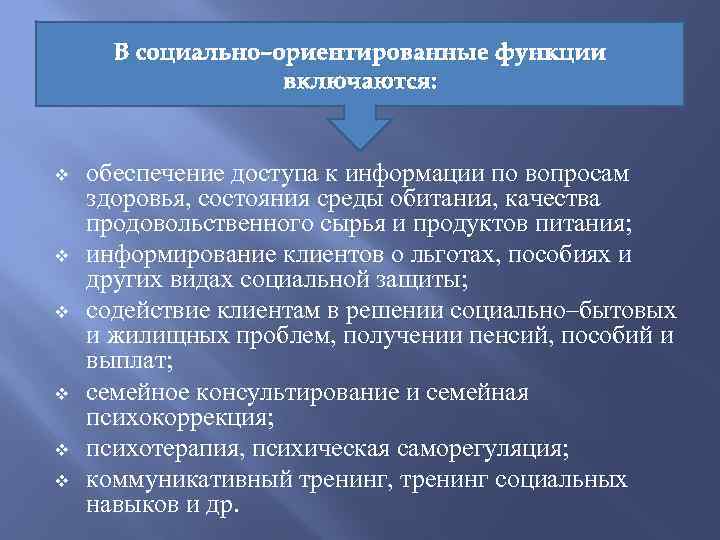 В социально–ориентированные функции включаются:

❖ обеспечение доступа к информации по вопросам здоровья, состояния среды обитания, качества продовольственного сырья и продуктов питания;
❖ информирование клиентов о льготах, пособиях и других видах социальной защиты;
❖ содействие клиентам в решении социально–бытовых и жилищных проблем, получении пенсий, пособий и выплат;
❖ семейное консультирование и семейная психокоррекция;
❖ психотерапия, психическая саморегуляция;
❖ коммуникативный тренинг, тренинг социальных навыков и др.